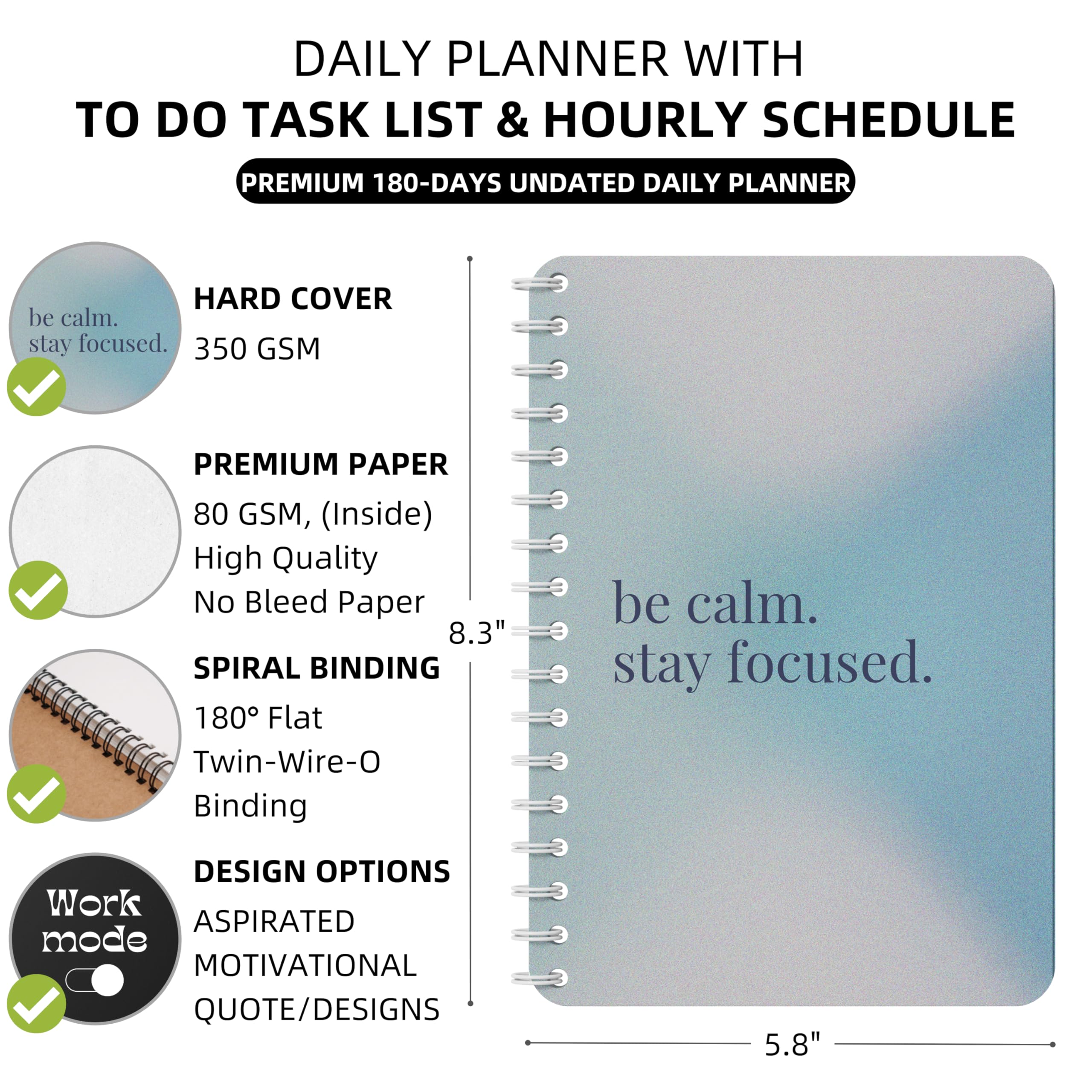 DAILY PLANNER WITH
TO DO TASK LIST & HOURLY SCHEDULE

PREMIUM 180-DAYS UNDATED DAILY PLANNER

be calm.
stay focused.

HARD COVER
350 GSM

PREMIUM PAPER
80 GSM, (Inside)
High Quality
No Bleed Paper

SPIRAL BINDING
180° Flat
Twin-Wire-O
Binding

Work
mode

DESIGN OPTIONS
ASPIRATED
MOTIVATIONAL
QUOTE/DESIGNS

8.3"

be calm.
stay focused.

5.8"